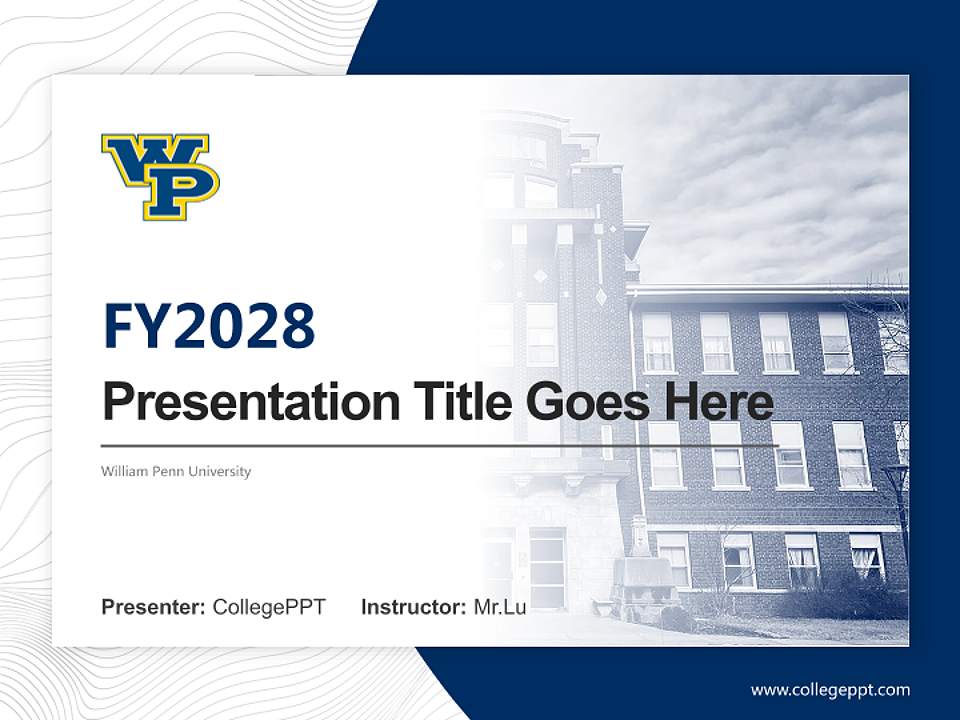 WP

FY2028

Presentation Title Goes Here

William Penn University

Presenter: CollegePPT Instructor: Mr.Lu

www.collegeppt.com